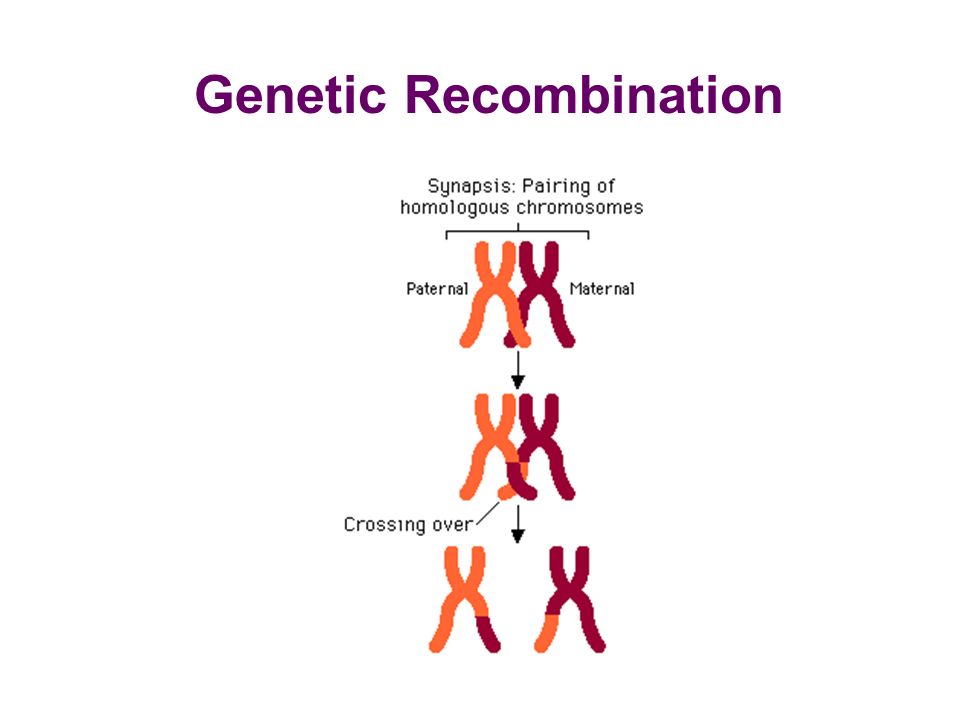 Genetic Recombination

Synapsis: Pairing of homologous chromosomes

Paternal

Maternal

Crossing over